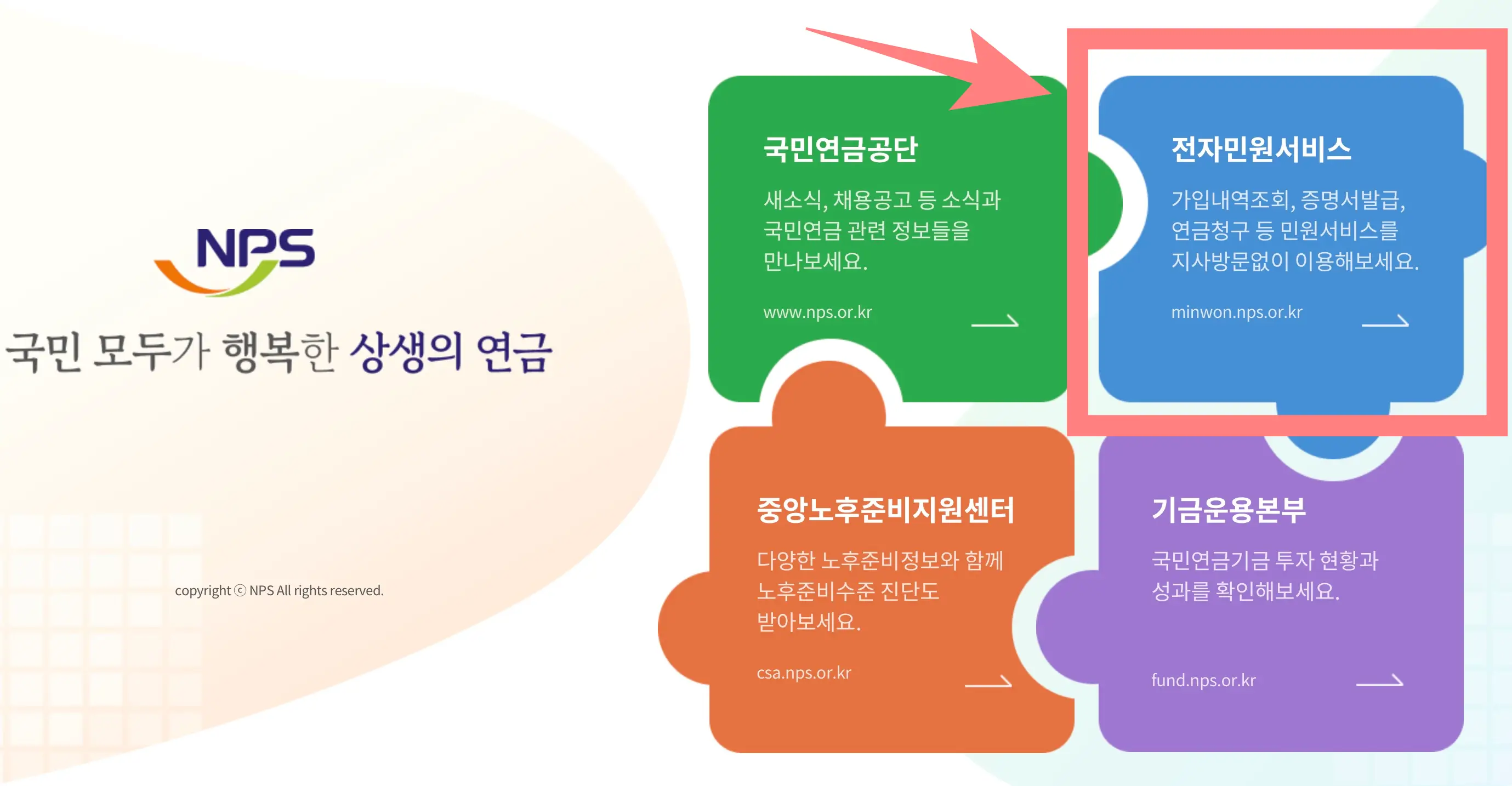 NPS

국민 모두가 행복한 상생의 연금

copyright ⓒ NPS All rights reserved.

국민연금공단

새소식, 채용공고 등 소식과 국민연금 관련 정보들을 만나보세요.

www.nps.or.kr

전자민원서비스

가입내역조회, 증명서발급, 연금청구 등 민원서비스를 지사방문없이 이용해보세요.

minwon.nps.or.kr

중앙노후준비지원센터

다양한 노후준비정보와 함께 노후준비수준 진단도 받아보세요.

csa.nps.or.kr

기금운용본부

국민연금기금 투자 현황과 성과를 확인해보세요.

fund.nps.or.kr